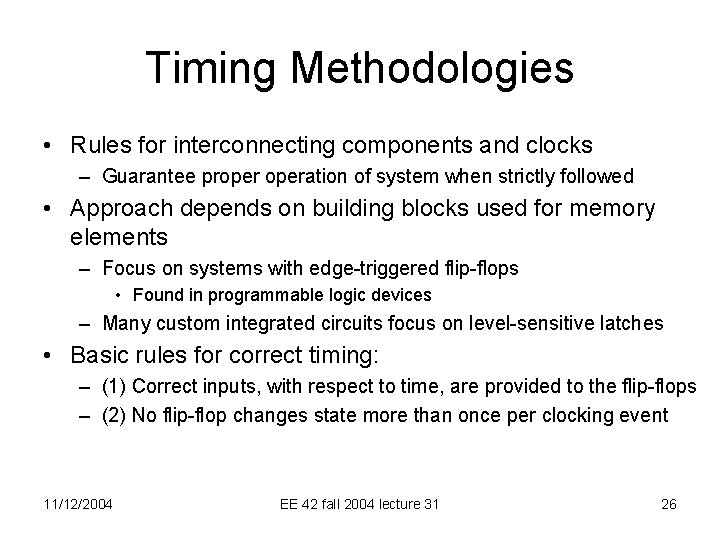 Timing Methodologies

• Rules for interconnecting components and clocks
– Guarantee proper operation of system when strictly followed
• Approach depends on building blocks used for memory elements
– Focus on systems with edge-triggered flip-flops
• Found in programmable logic devices
– Many custom integrated circuits focus on level-sensitive latches
• Basic rules for correct timing:
– (1) Correct inputs, with respect to time, are provided to the flip-flops
– (2) No flip-flop changes state more than once per clocking event

11/12/2004 EE 42 fall 2004 lecture 31 26